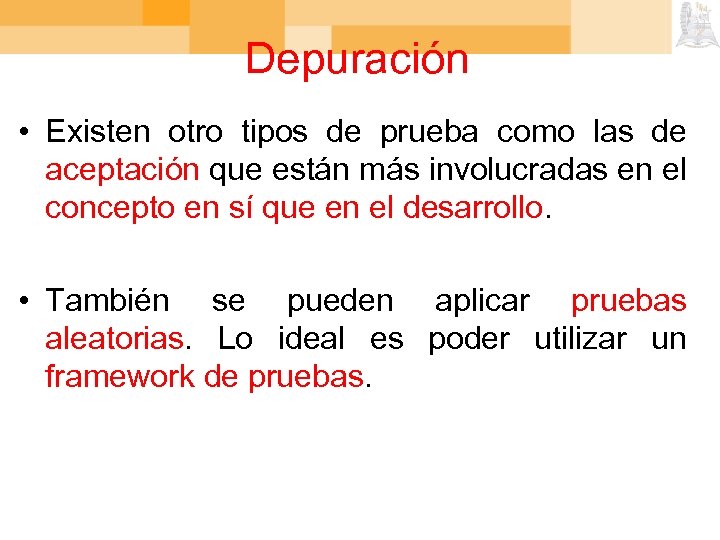 Depuración

• Existen otro tipos de prueba como las de aceptación que están más involucradas en el concepto en sí que en el desarrollo.

• También se pueden aplicar pruebas aleatorias. Lo ideal es poder utilizar un framework de pruebas.